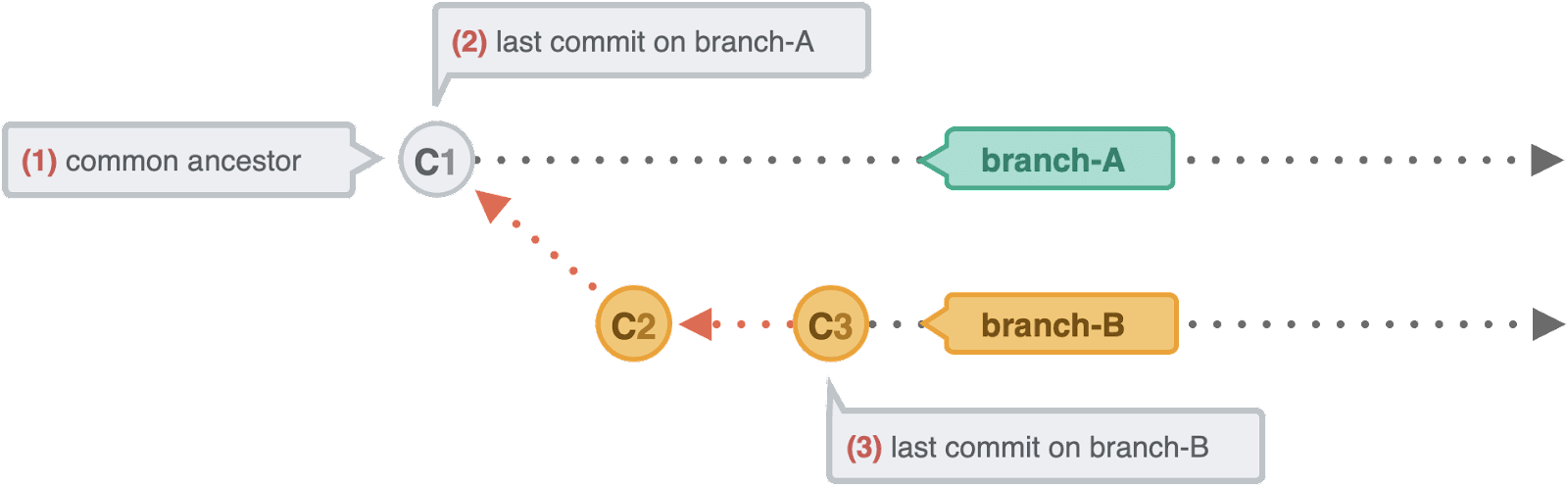 (2) last commit on branch-A

(1) common ancestor

C1

branch-A

C2

C3

branch-B

(3) last commit on branch-B